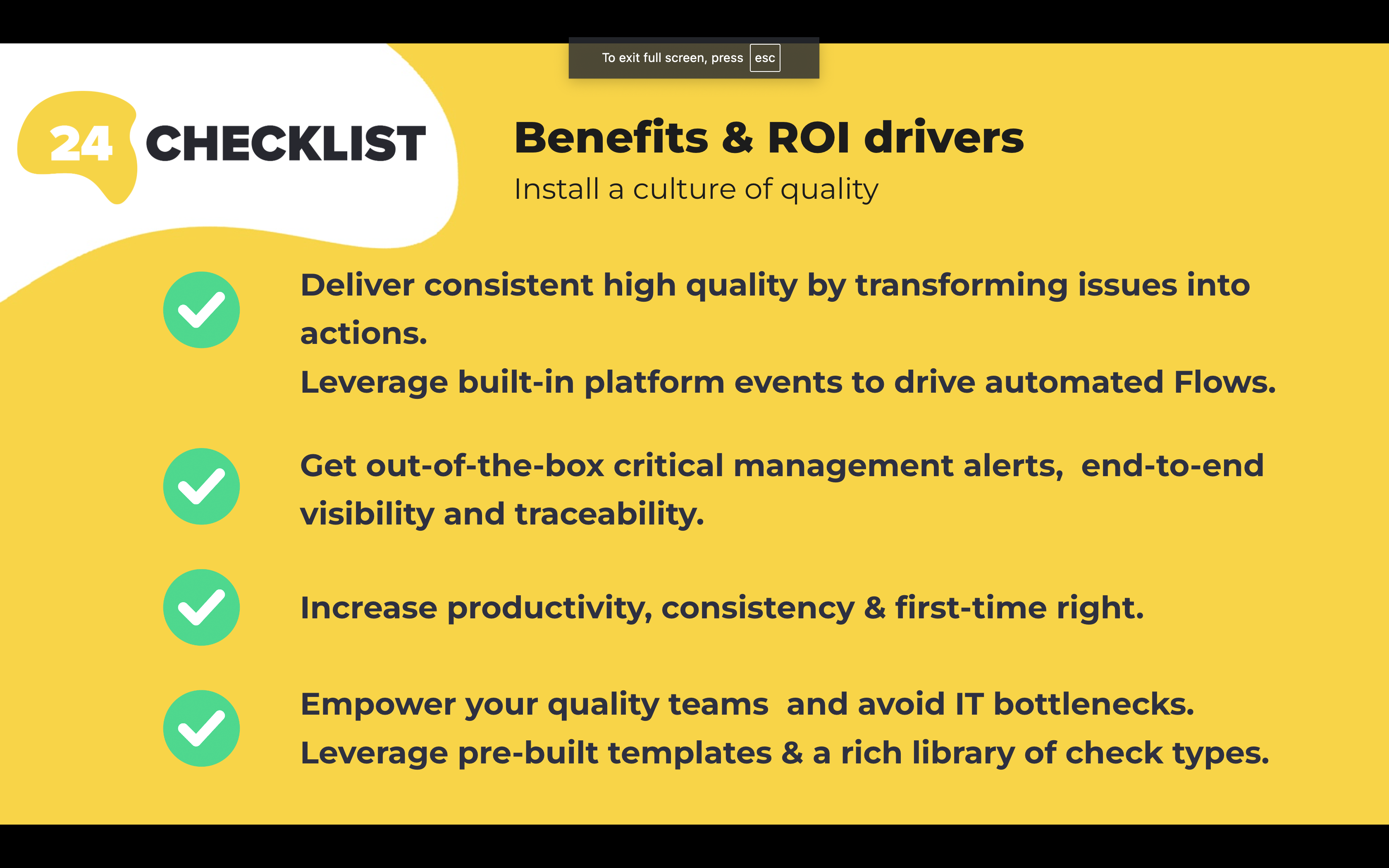 To exit full screen, press esc

24 CHECKLIST

Benefits & ROI drivers

Install a culture of quality

Deliver consistent high quality by transforming issues into actions.
Leverage built-in platform events to drive automated Flows.

Get out-of-the-box critical management alerts, end-to-end visibility and traceability.

Increase productivity, consistency & first-time right.

Empower your quality teams and avoid IT bottlenecks.
Leverage pre-built templates & a rich library of check types.